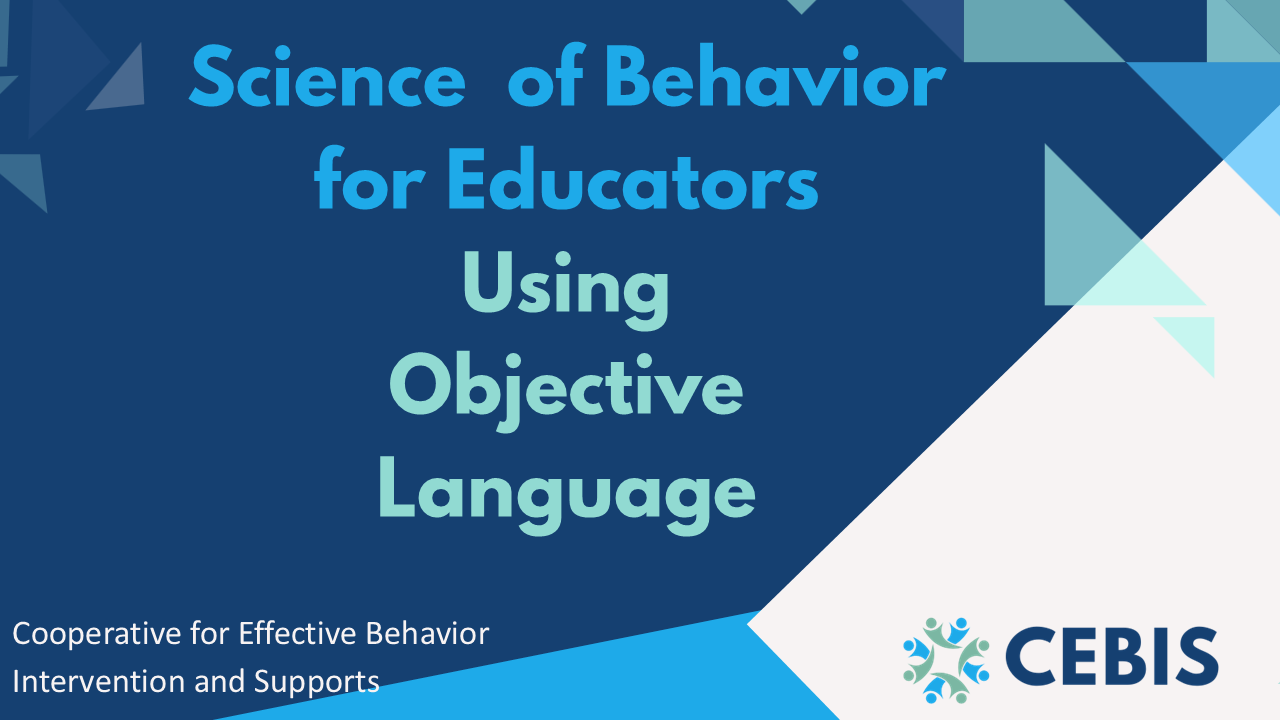 Science of Behavior for Educators
Using Objective Language

Cooperative for Effective Behavior Intervention and Supports

CEBIS